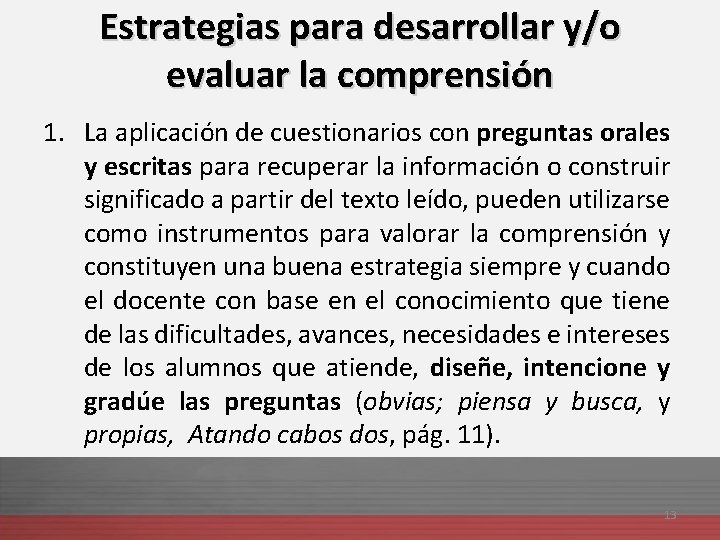 Estrategias para desarrollar y/o evaluar la comprensión

1. La aplicación de cuestionarios con preguntas orales y escritas para recuperar la información o construir significado a partir del texto leído, pueden utilizarse como instrumentos para valorar la comprensión y constituyen una buena estrategia siempre y cuando el docente con base en el conocimiento que tiene de las dificultades, avances, necesidades e intereses de los alumnos que atiende, diseñe, intencione y gradúe las preguntas (obvias; piensa y busca, y propias, Atando cabos dos, pág. 11).

13